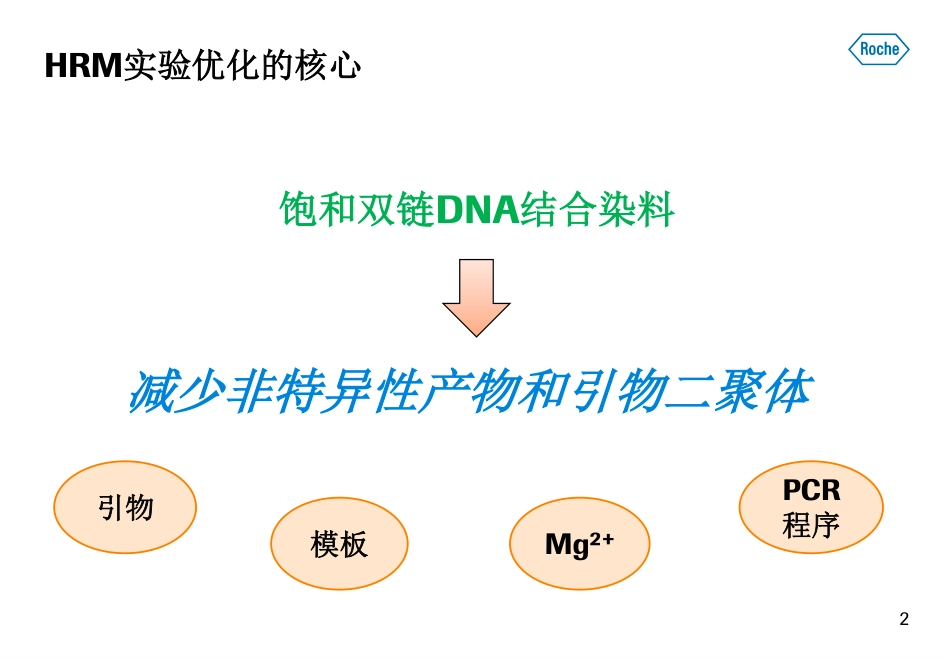 HRM实验优化的核心

Roche

饱和双链DNA结合染料

减少非特异性产物和引物二聚体

引物

模板

$Mg^{2+}$

PCR
程序

2